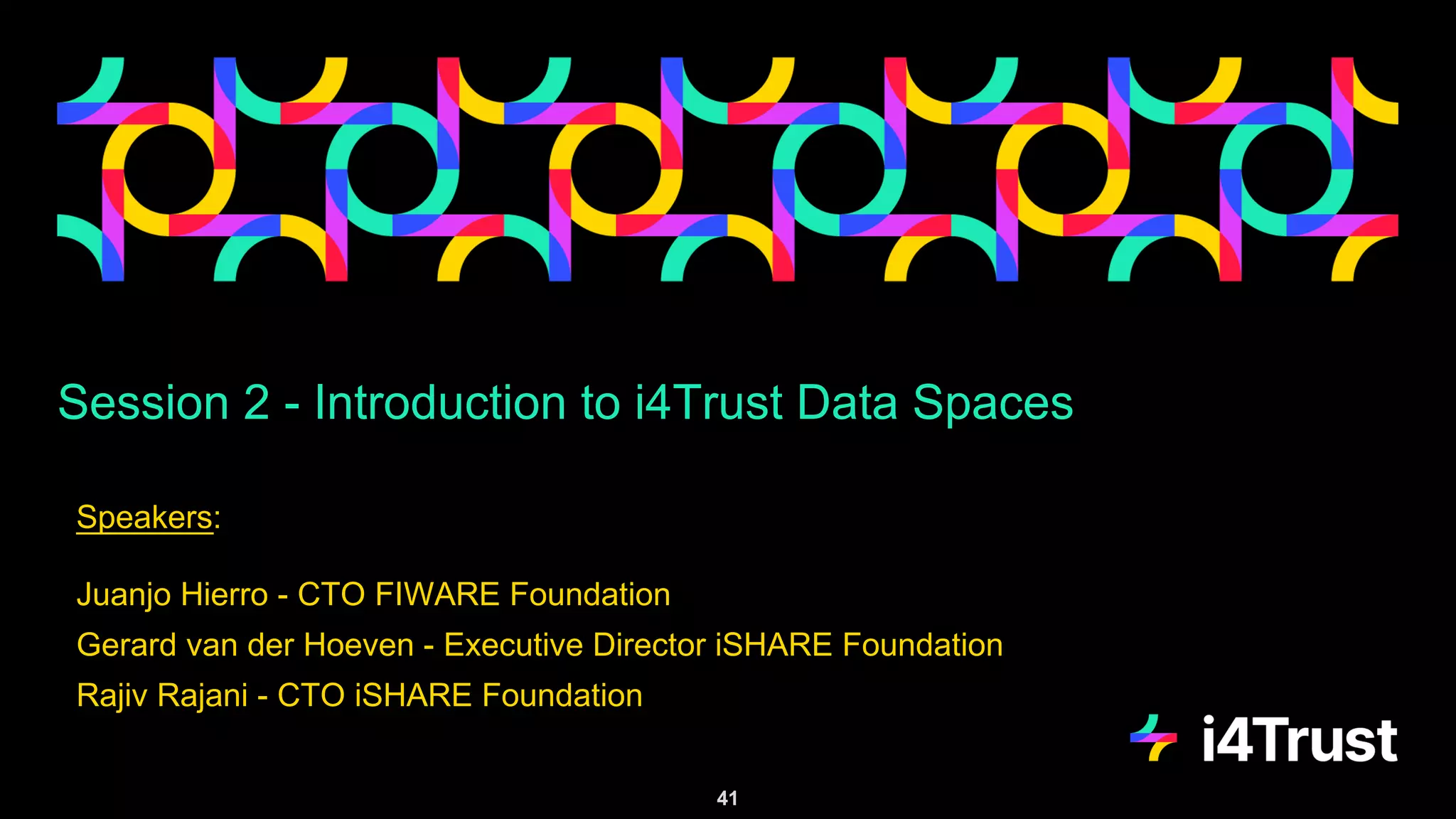 Session 2 - Introduction to i4Trust Data Spaces

Speakers:

Juanjo Hierro - CTO FIWARE Foundation
Gerard van der Hoeven - Executive Director iSHARE Foundation
Rajiv Rajani - CTO iSHARE Foundation

i4Trust

41